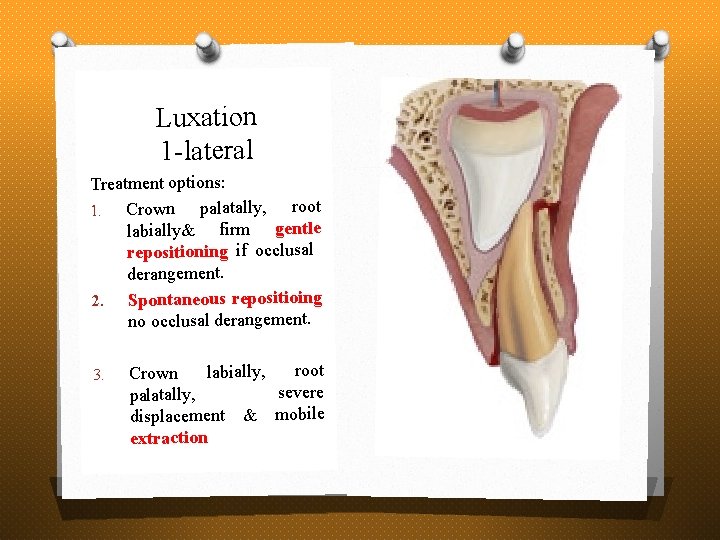 Luxation
1-lateral

Treatment options:

1. Crown palatally, root labially& firm gentle repositioning if occlusal derangement.

2. Spontaneous repositioing no occlusal derangement.

3. Crown labially, root palatally, severe displacement & mobile extraction